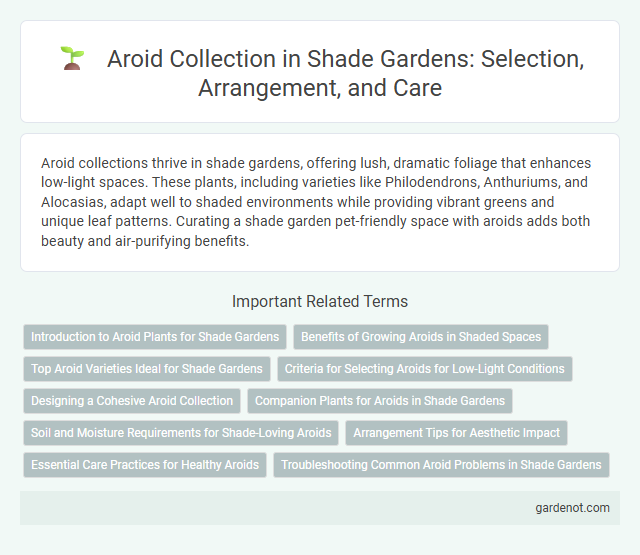 Aroid Collection in Shade Gardens: Selection, Arrangement, and Care

Aroid collections thrive in shade gardens, offering lush, dramatic foliage that enhances low-light spaces. These plants, including varieties like Philodendrons, Anthuriums, and Alocasias, adapt well to shaded environments while providing vibrant greens and unique leaf patterns. Curating a shade garden pet-friendly space with aroids adds both beauty and air-purifying benefits.

Important Related Terms

Introduction to Aroid Plants for Shade Gardens

Benefits of Growing Aroids in Shaded Spaces

Top Aroid Varieties Ideal for Shade Gardens

Criteria for Selecting Aroids for Low-Light Conditions

Designing a Cohesive Aroid Collection

Companion Plants for Aroids in Shade Gardens

Soil and Moisture Requirements for Shade-Loving Aroids

Arrangement Tips for Aesthetic Impact

Essential Care Practices for Healthy Aroids

Troubleshooting Common Aroid Problems in Shade Gardens

gardenot.com